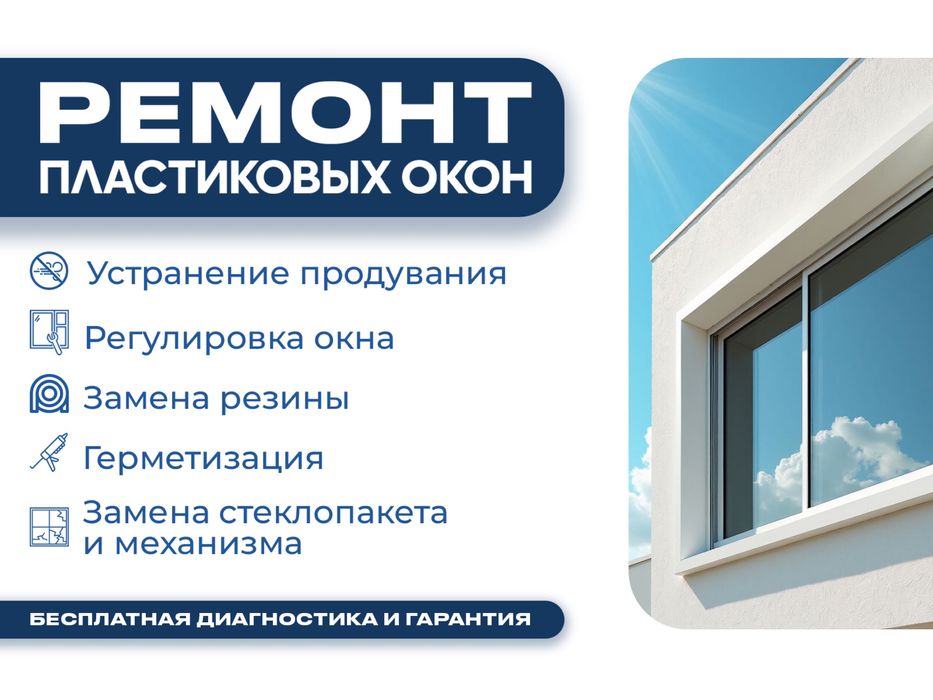 РЕМОНТ
ПЛАСТИКОВЫХ ОКОН

Устранение продувания

Регулировка окна

Замена резины

Герметизация

Замена стеклопакета и механизма

БЕСПЛАТНАЯ ДИАГНОСТИКА И ГАРАНТИЯ